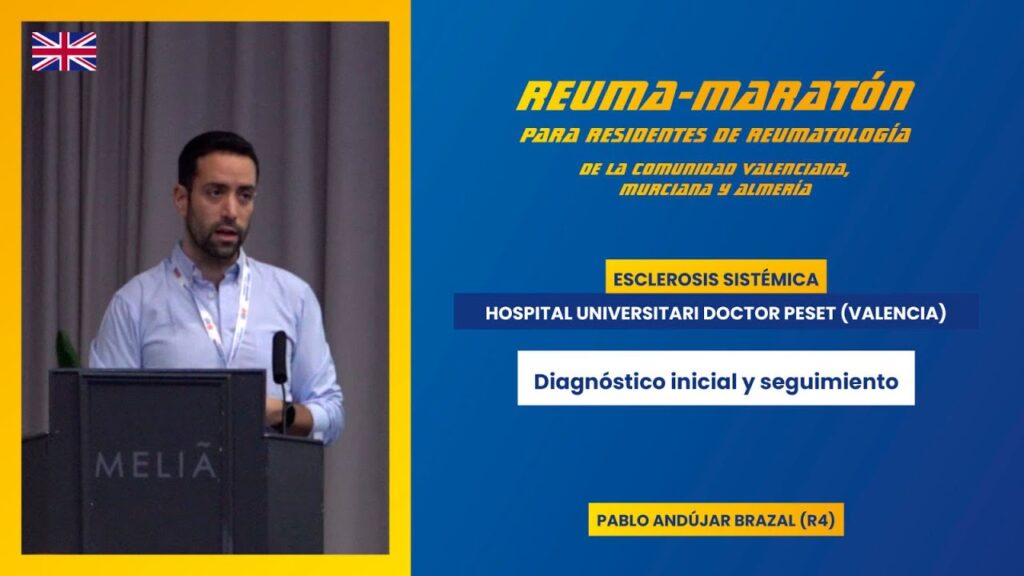 MELIÃ

REUMA-MARATÓN
PARA RESIDENTES DE REUMATOLOGÍA
DE LA COMUNIDAD VALENCIANA, MURCIANA Y ALMERÍA

ESCLEROSIS SISTÉMICA
HOSPITAL UNIVERSITARI DOCTOR PESET (VALENCIA)

Diagnóstico inicial y seguimiento

PABLO ANDÚJAR BRAZAL (R4)